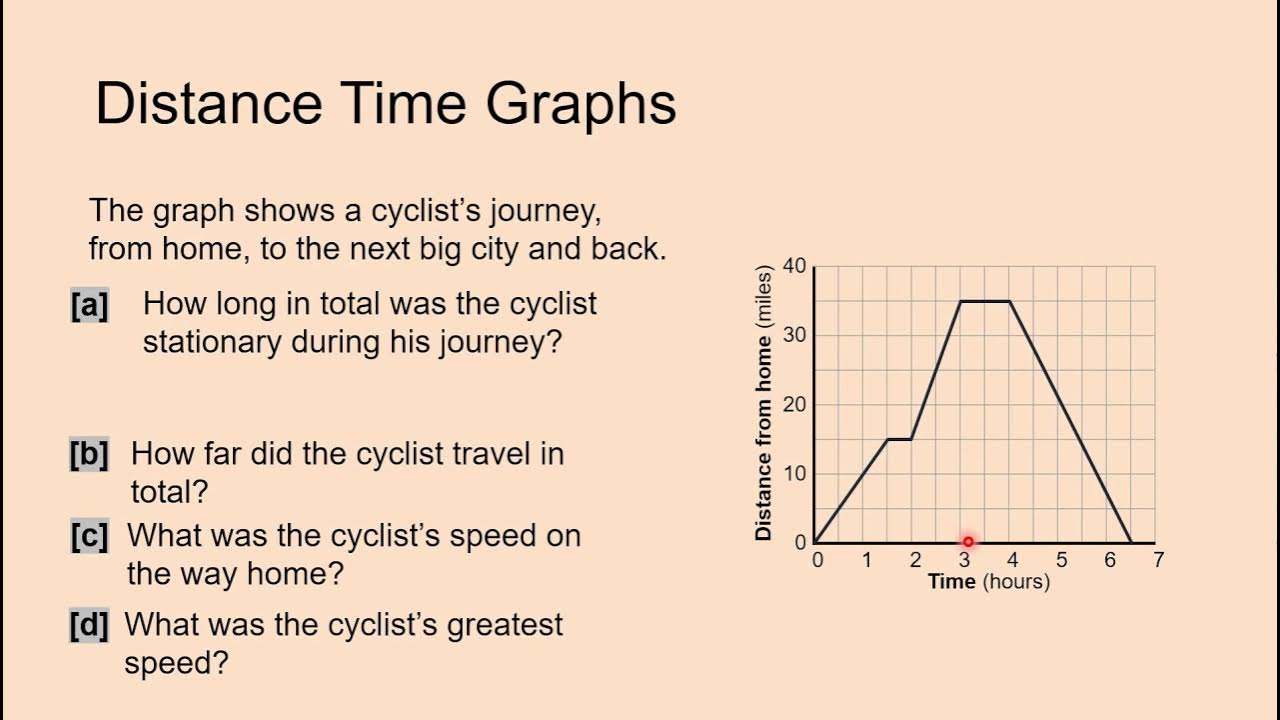 Distance Time Graphs

The graph shows a cyclist's journey, from home, to the next big city and back.

[a] How long in total was the cyclist stationary during his journey?

[b] How far did the cyclist travel in total?

[c] What was the cyclist's speed on the way home?

[d] What was the cyclist's greatest speed?

Distance from home (miles)
40
30
20
10
0
0 1 2 3 4 5 6 7
Time (hours)